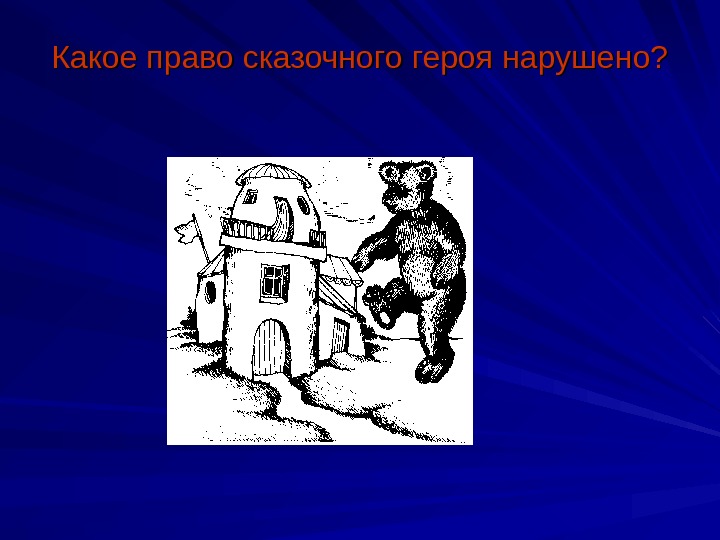 Какое право сказочного героя нарушено?